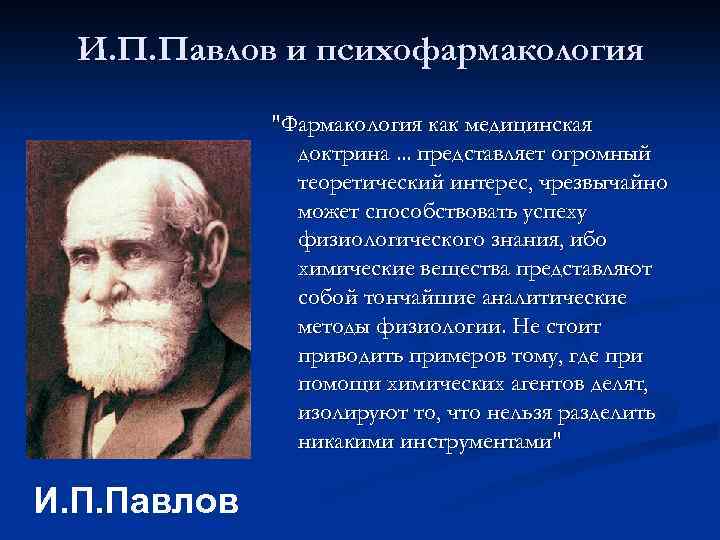 И.П.Павлов и психофармакология

"Фармакология как медицинская доктрина ... представляет огромный теоретический интерес, чрезвычайно может способствовать успеху физиологического знания, ибо химические вещества представляют собой тончайшие аналитические методы физиологии. Не стоит приводить примеров тому, где при помощи химических агентов делят, изолируют то, что нельзя разделить никакими инструментами"

И.П.Павлов